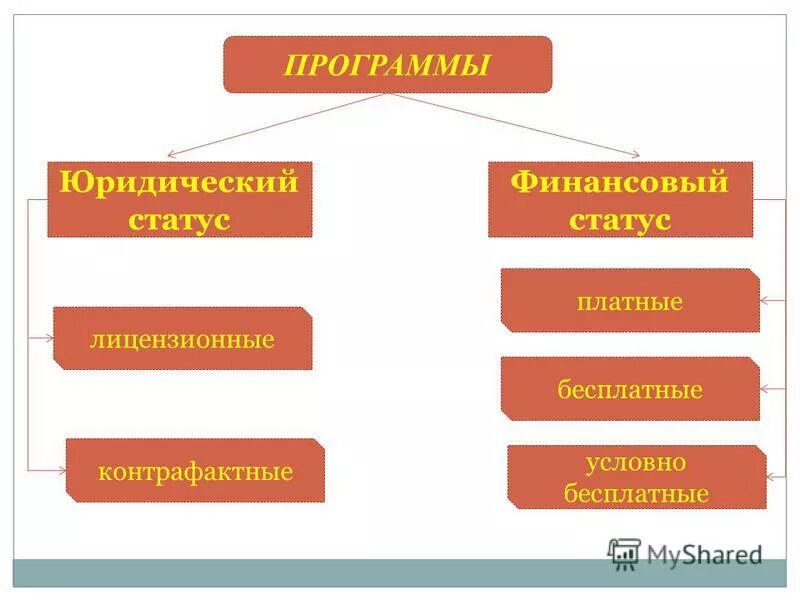 ПРОГРАММЫ

Юридический статус

лицензионные

контрафактные

Финансовый статус

платные

бесплатные

условно бесплатные

MyShared